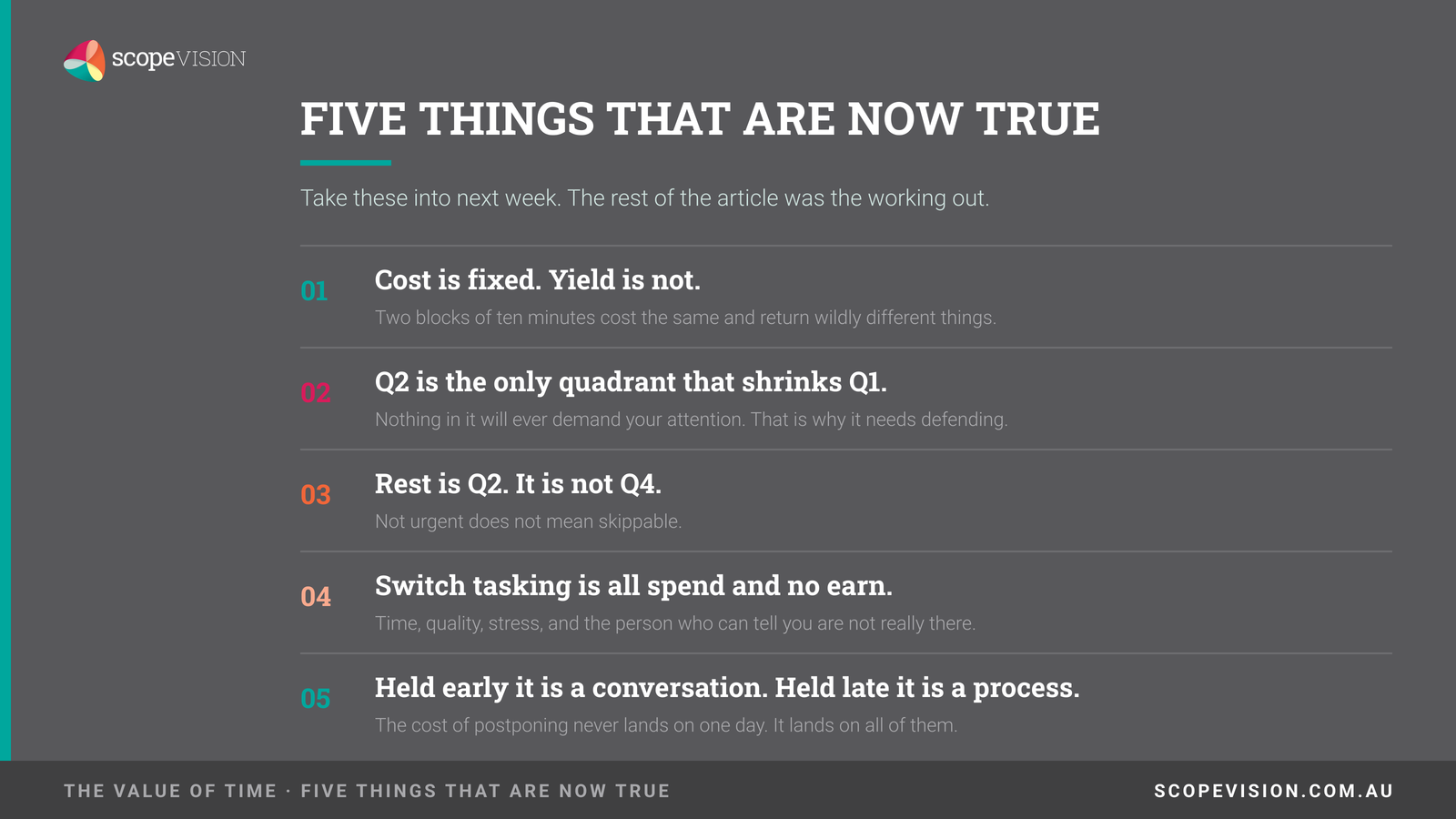 scopeVISION

FIVE THINGS THAT ARE NOW TRUE

Take these into next week. The rest of the article was the working out.

01 Cost is fixed. Yield is not.
Two blocks of ten minutes cost the same and return wildly different things.

02 Q2 is the only quadrant that shrinks Q1.
Nothing in it will ever demand your attention. That is why it needs defending.

03 Rest is Q2. It is not Q4.
Not urgent does not mean skippable.

04 Switch tasking is all spend and no earn.
Time, quality, stress, and the person who can tell you are not really there.

05 Held early it is a conversation. Held late it is a process.
The cost of postponing never lands on one day. It lands on all of them.

THE VALUE OF TIME · FIVE THINGS THAT ARE NOW TRUE

SCOPEVISION.COM.AU